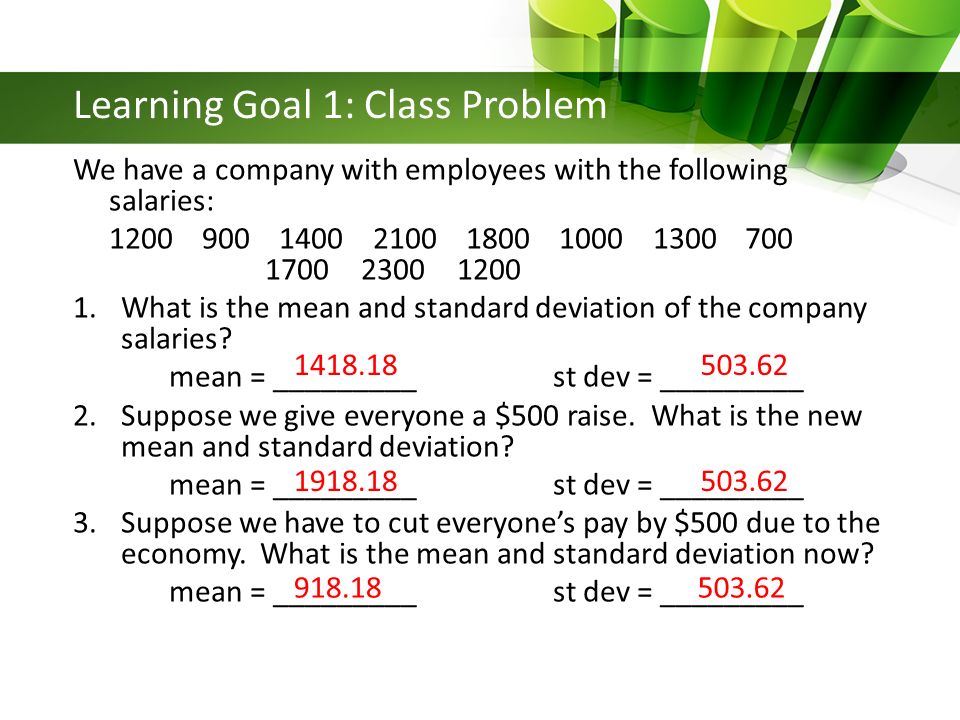 Learning Goal 1: Class Problem

We have a company with employees with the following salaries:

1200 900 1400 2100 1800 1000 1300 700 1700 2300 1200

1. What is the mean and standard deviation of the company salaries?

mean = 1418.18 st dev = 503.62

2. Suppose we give everyone a \$500 raise. What is the new mean and standard deviation?

mean = 1918.18 st dev = 503.62

3. Suppose we have to cut everyone's pay by \$500 due to the economy. What is the mean and standard deviation now?

mean = 918.18 st dev = 503.62